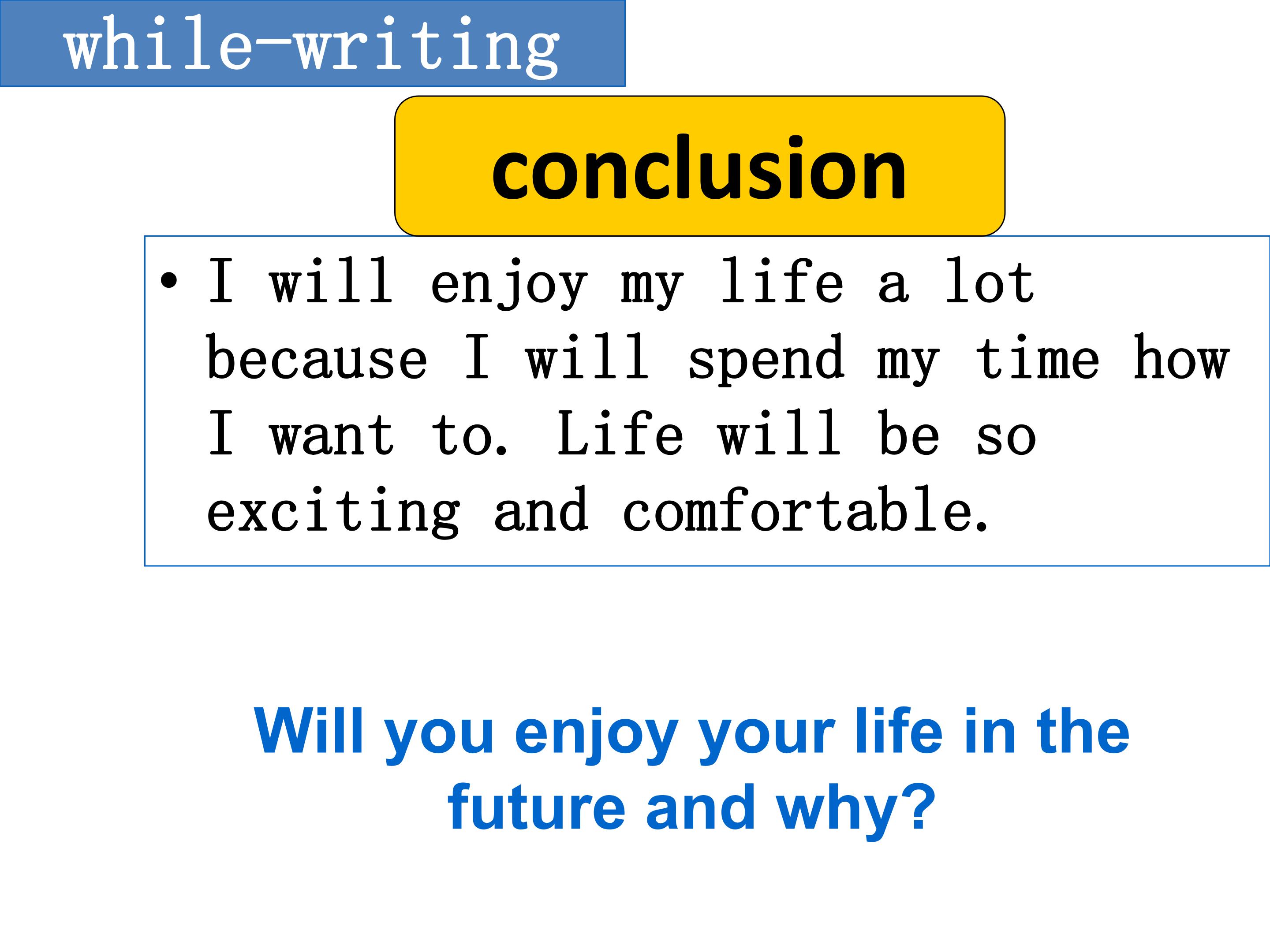 while-writing

conclusion

• I will enjoy my life a lot because I will spend my time how I want to. Life will be so exciting and comfortable.

Will you enjoy your life in the future and why?